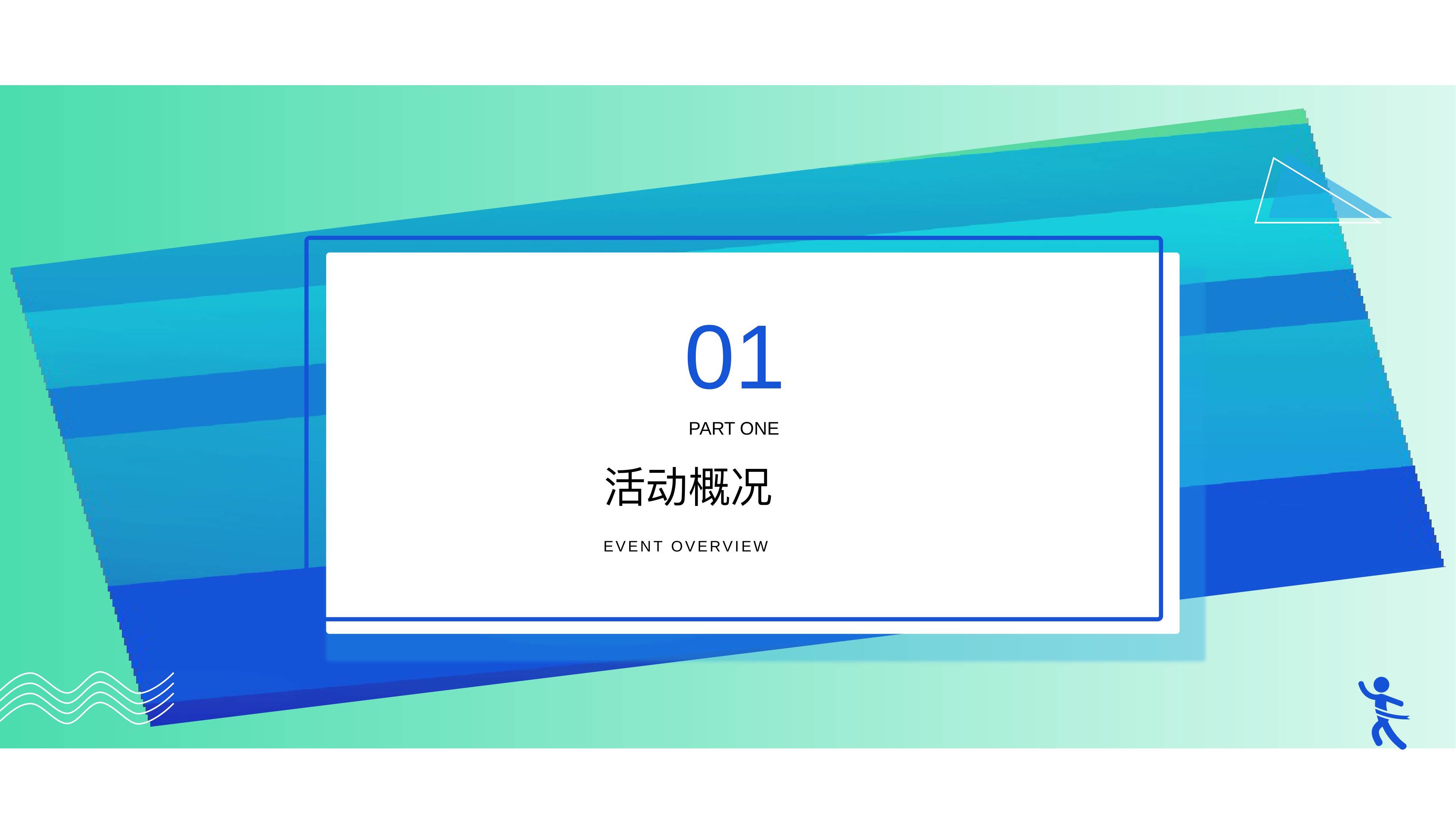 01

PART ONE

活动概况

EVENT OVERVIEW